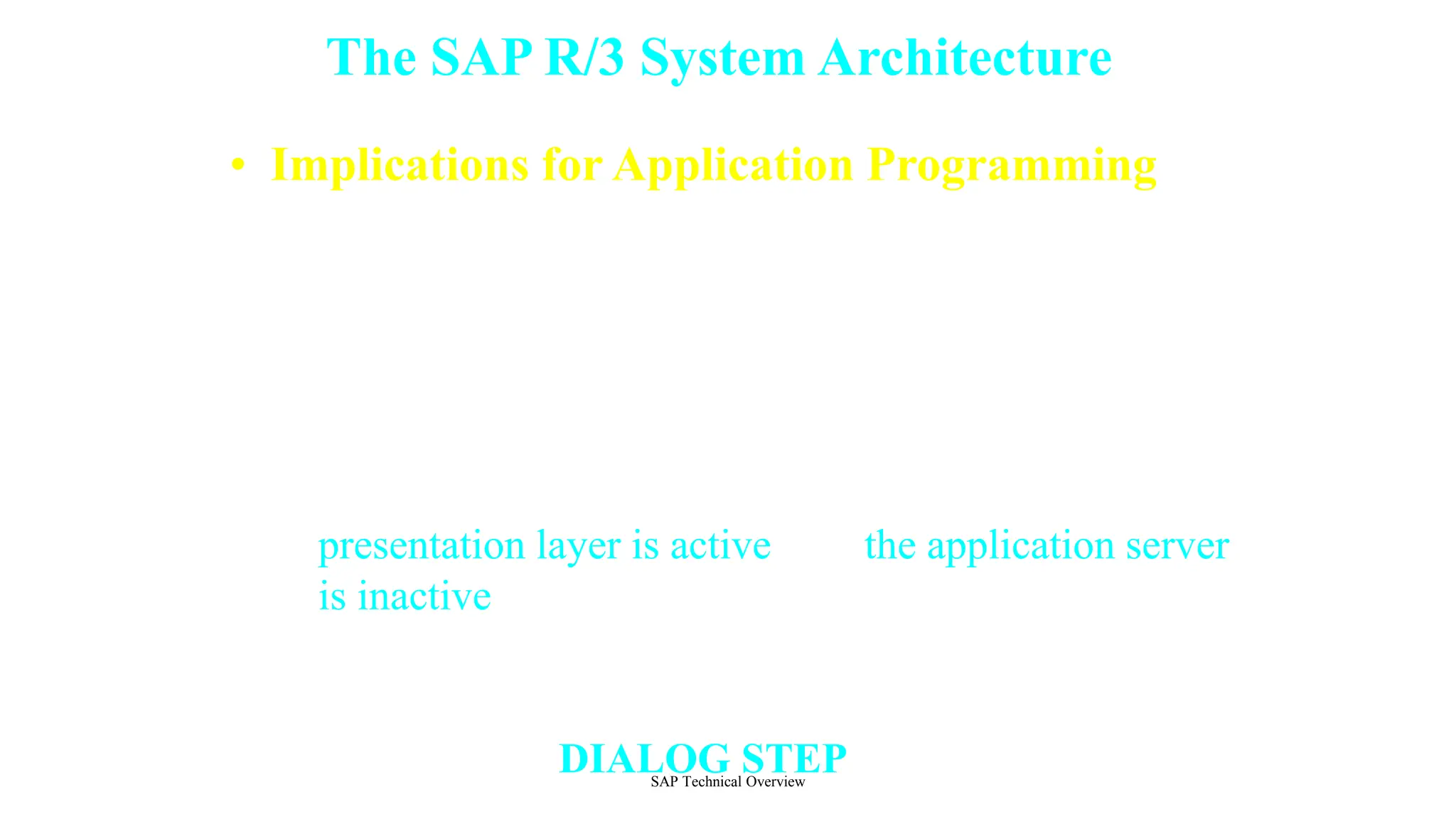 The SAP R/3 System Architecture

• Implications for Application Programming

presentation layer is active the application server is inactive

DIALOG STEP

SAP Technical Overview